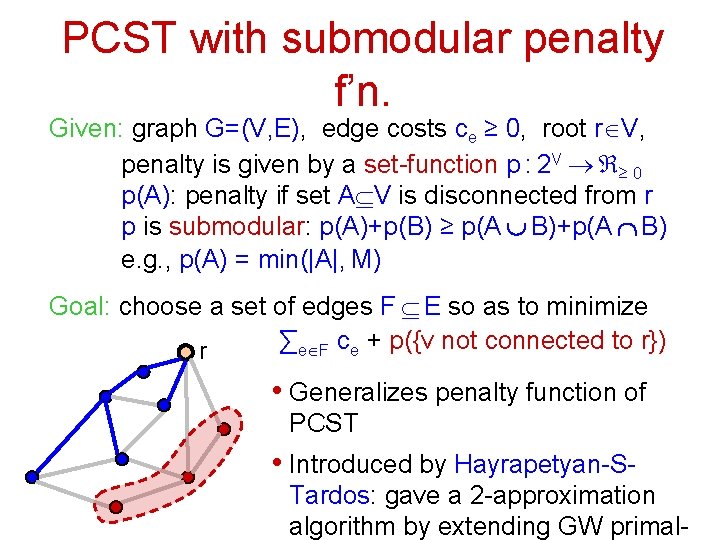 PCST with submodular penalty f'n.

Given: graph G=(V,E), edge costs $c_e \geq 0$, root $r \in V$, penalty is given by a set-function $p: 2^V \rightarrow \Re_{\geq 0}$
p(A): penalty if set $A \subseteq V$ is disconnected from r
p is submodular: $p(A)+p(B) \geq p(A \cup B)+p(A \cap B)$
e.g., p(A) = min(|A|, M)

Goal: choose a set of edges $F \subseteq E$ so as to minimize
$\sum_{e \in F} c_e$ + p({v not connected to r})

r

• Generalizes penalty function of PCST

• Introduced by Hayrapetyan-S-Tardos: gave a 2-approximation algorithm by extending GW primal-